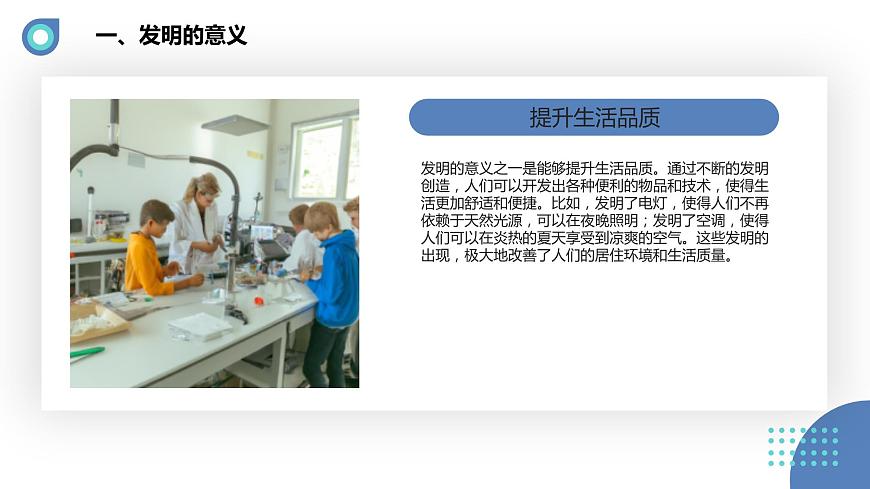 一、发明的意义

提升生活品质

发明的意义之一是能够提升生活品质。通过不断的发明创造，人们可以开发出各种便利的物品和技术，使得生活更加舒适和便捷。比如，发明了电灯，使得人们不再依赖于天然光源，可以在夜晚照明；发明了空调，使得人们可以在炎热的夏天享受到凉爽的空气。这些发明的出现，极大地改善了人们的居住环境和生活质量。